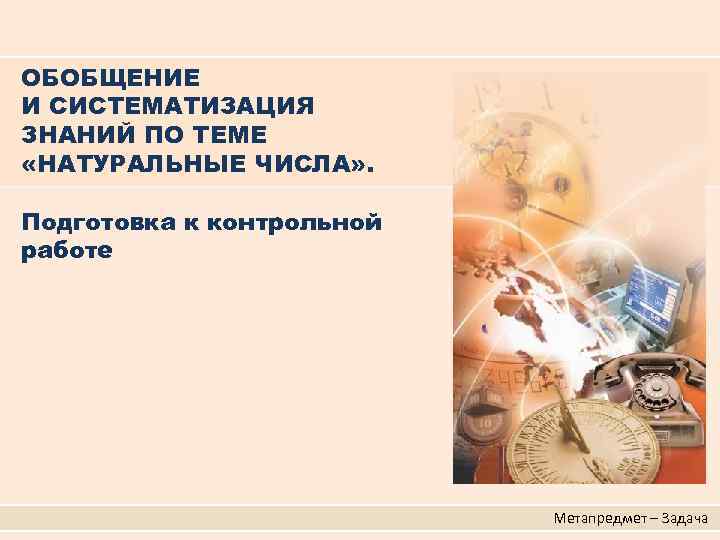 ОБОБЩЕНИЕ
И СИСТЕМАТИЗАЦИЯ
ЗНАНИЙ ПО ТЕМЕ
«НАТУРАЛЬНЫЕ ЧИСЛА».

Подготовка к контрольной работе

Метапредмет – Задача